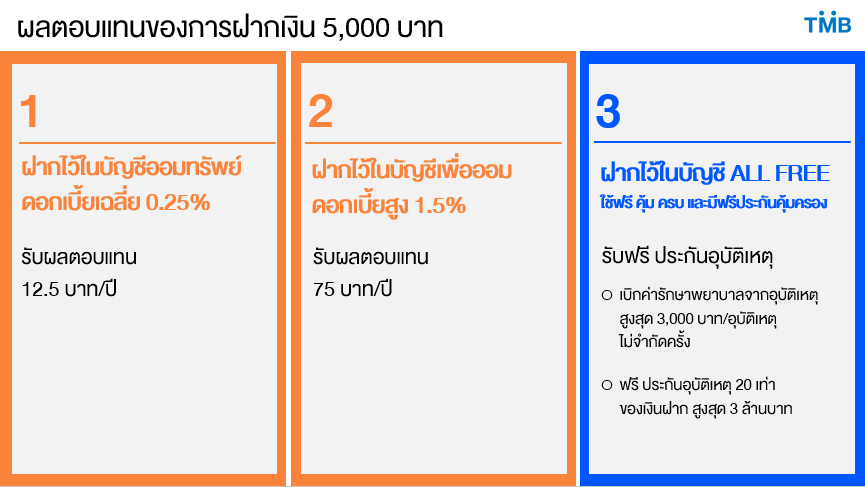 ผลตอบแทนของการฝากเงิน 5,000 บาท

TMB

1

ฝากไว้ในบัญชีออมทรัพย์ ดอกเบี้ยเฉลี่ย 0.25%

รับผลตอบแทน

12.5 บาท/ปี

2

ฝากไว้ในบัญชีเพื่อออม ดอกเบี้ยสูง 1.5%

รับผลตอบแทน

75 บาท/ปี

3

ฝากไว้ในบัญชี ALL FREE

ใช้ฟรี คุ้ม ครบ และมีฟรีประกันคุ้มครอง

รับฟรี ประกันอุบัติเหตุ

○ เบิกค่ารักษาพยาบาลจากอุบัติเหตุ สูงสุด 3,000 บาท/อุบัติเหตุ ไม่จำกัดครั้ง

○ ฟรี ประกันอุบัติเหตุ 20 เท่า ของเงินฝาก สูงสุด 3 ล้านบาท